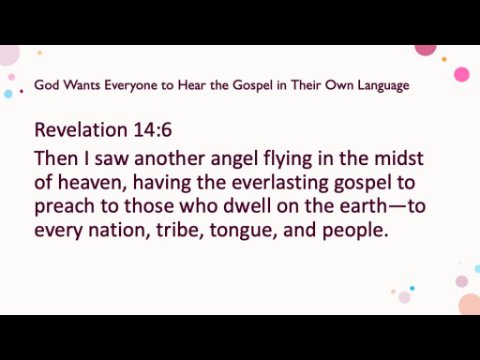 God Wants Everyone to Hear the Gospel in Their Own Language

Revelation 14:6

Then I saw another angel flying in the midst of heaven, having the everlasting gospel to preach to those who dwell on the earth—to every nation, tribe, tongue, and people.